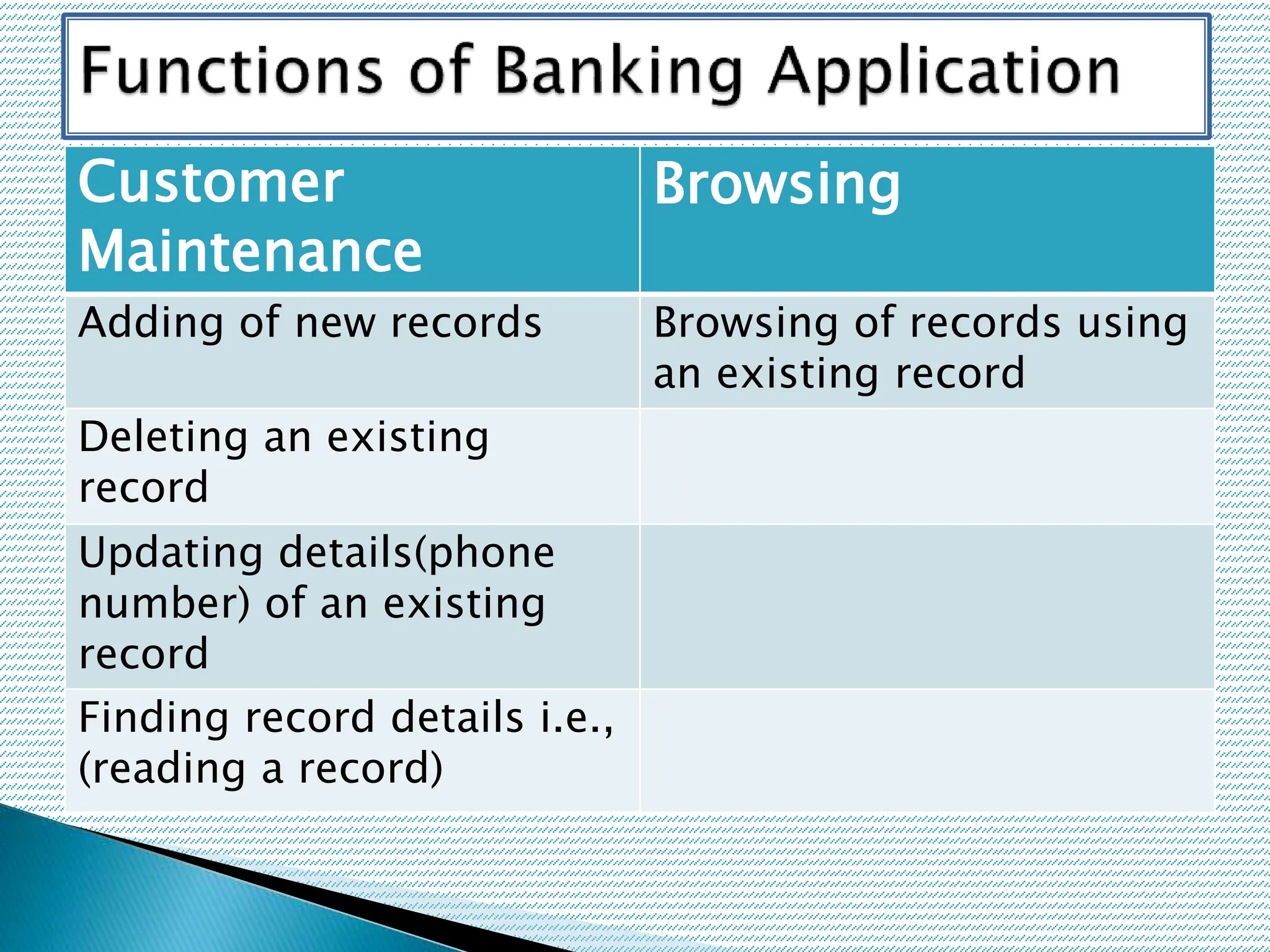 Functions of Banking Application

| Customer Maintenance | Browsing |
|---|---|
| Adding of new records | Browsing of records using an existing record |
| Deleting an existing record | |
| Updating details(phone number) of an existing record | |
| Finding record details i.e., (reading a record) | |